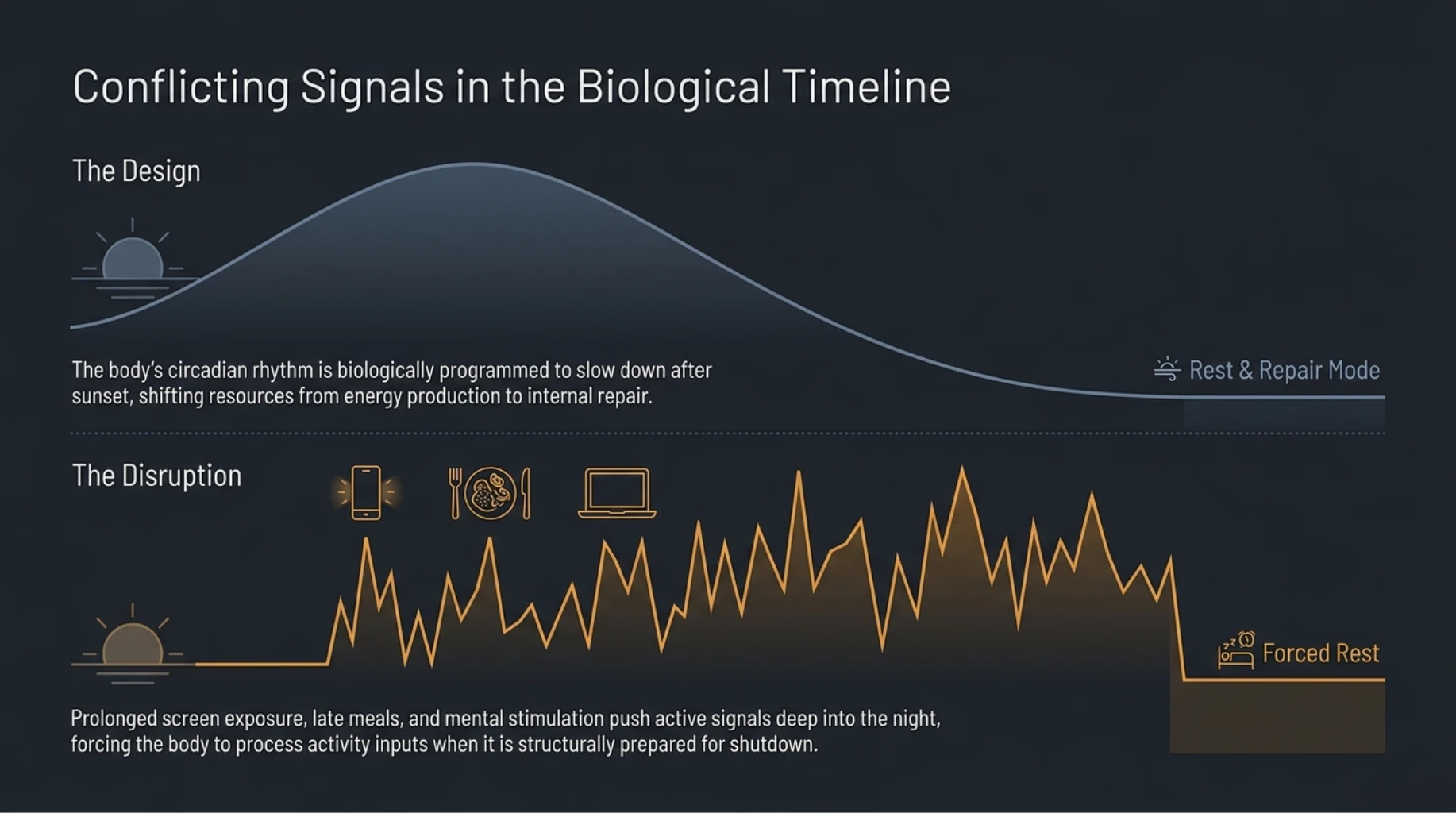 Conflicting Signals in the Biological Timeline

The Design

The body's circadian rhythm is biologically programmed to slow down after sunset, shifting resources from energy production to internal repair.

Rest & Repair Mode

The Disruption

Forced Rest

Prolonged screen exposure, late meals, and mental stimulation push active signals deep into the night, forcing the body to process activity inputs when it is structurally prepared for shutdown.